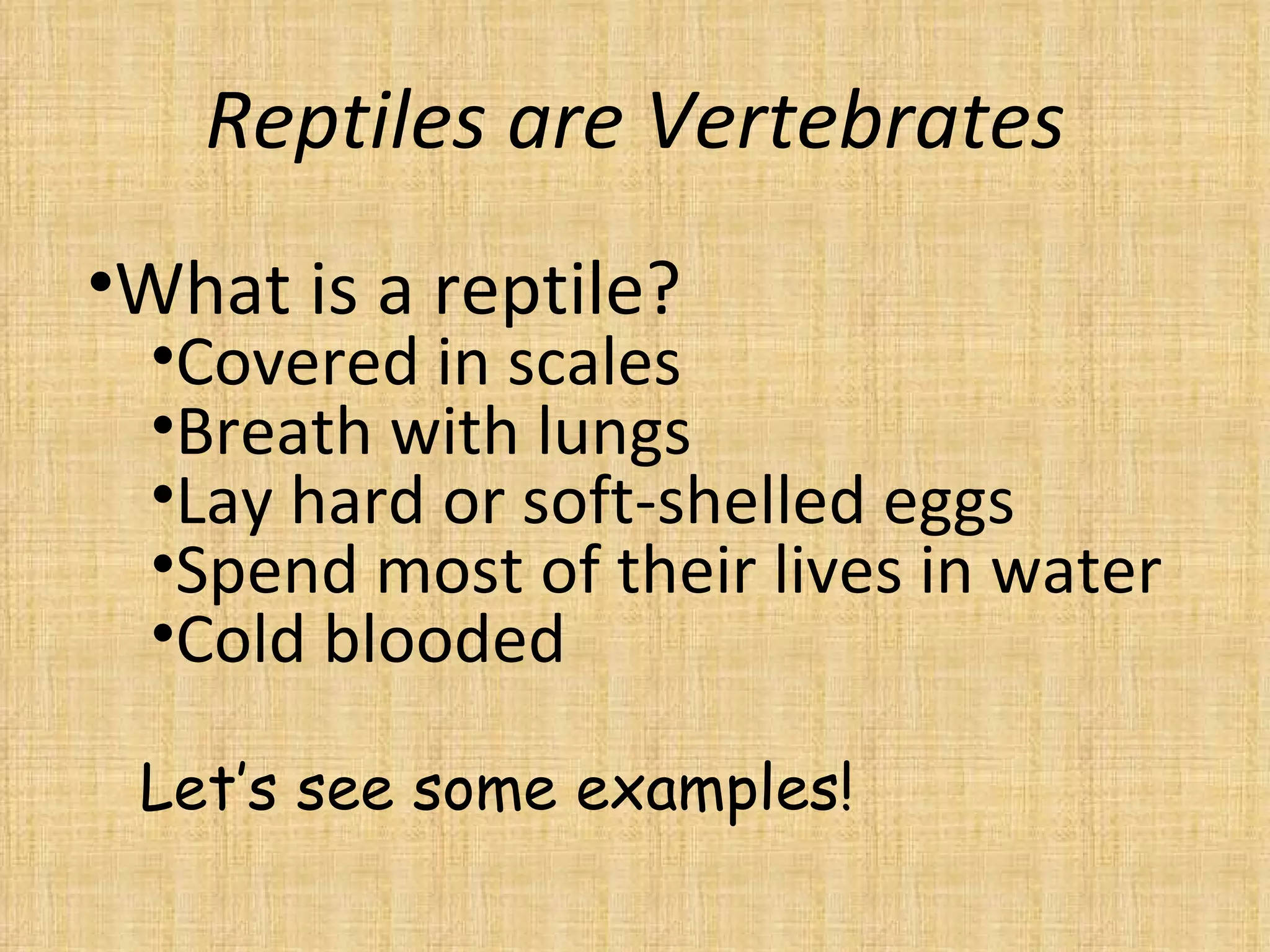 Reptiles are Vertebrates

•What is a reptile?
•Covered in scales
•Breath with lungs
•Lay hard or soft-shelled eggs
•Spend most of their lives in water
•Cold blooded

Let's see some examples!